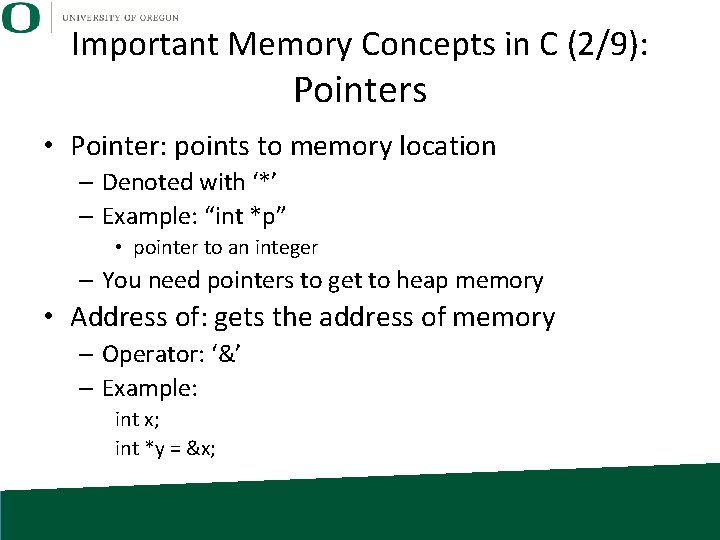 O UNIVERSITY OF OREGON

Important Memory Concepts in C (2/9): Pointers

• Pointer: points to memory location
– Denoted with ‘*’
– Example: “int *p”
• pointer to an integer
– You need pointers to get to heap memory

• Address of: gets the address of memory
– Operator: ‘&’
– Example:
int x;
int *y = &x;